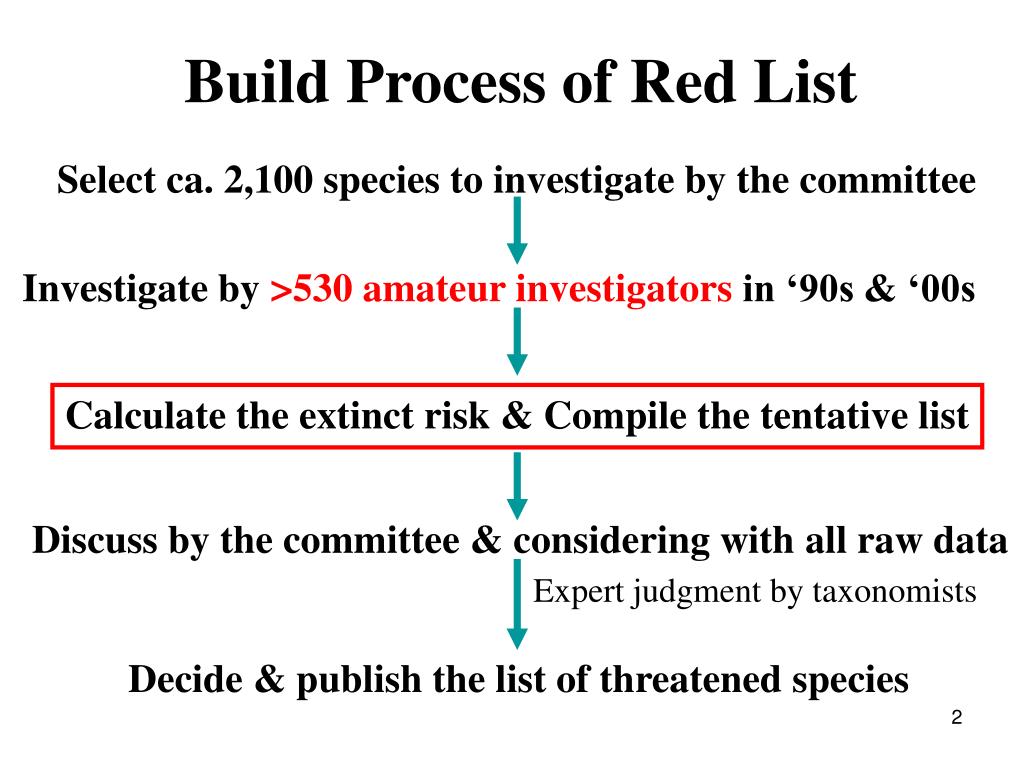 Build Process of Red List

Select ca. 2,100 species to investigate by the committee

Investigate by >530 amateur investigators in ‘90s & ‘00s

Calculate the extinct risk & Compile the tentative list

Discuss by the committee & considering with all raw data

Expert judgment by taxonomists

Decide & publish the list of threatened species

2